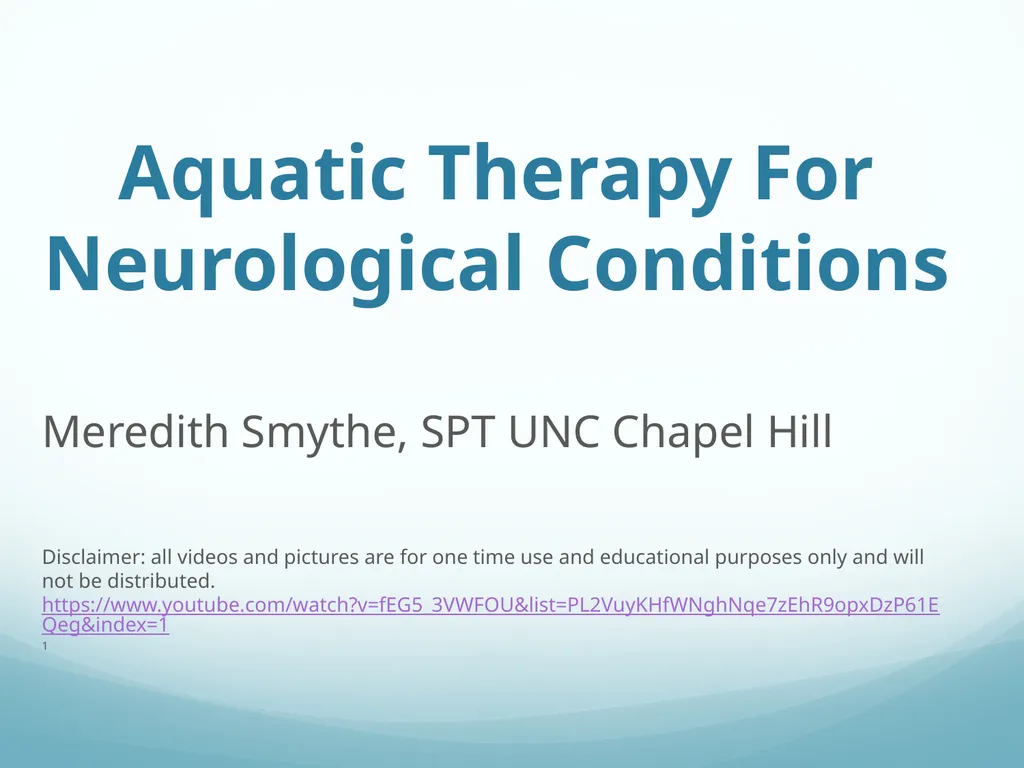 Aquatic Therapy For Neurological Conditions

Meredith Smythe, SPT UNC Chapel Hill

Disclaimer: all videos and pictures are for one time use and educational purposes only and will not be distributed.
https://www.youtube.com/watch?v=fEG5_3VWFOU&list=PL2VuyKHfWNghNqe7zEhR9opxDzP61EQeg&index=1
1